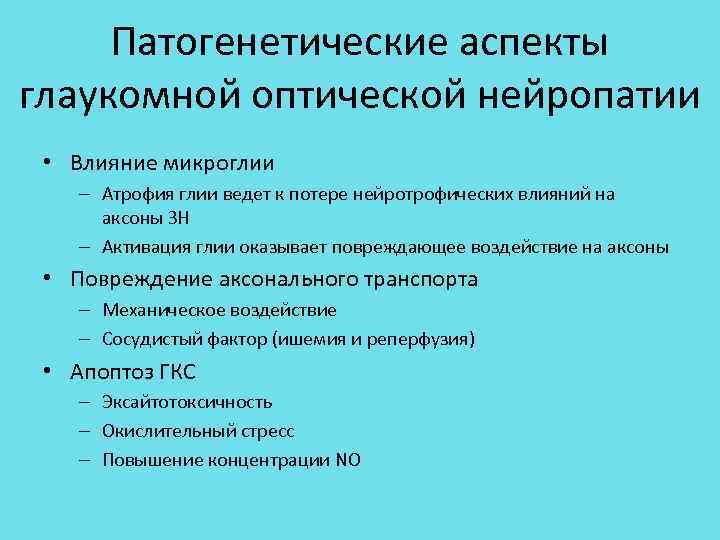 Патогенетические аспекты глаукомной оптической нейропатии

• Влияние микроглии
– Атрофия глии ведет к потере нейротрофических влияний на аксоны ЗН
– Активация глии оказывает повреждающее воздействие на аксоны
• Повреждение аксонального транспорта
– Механическое воздействие
– Сосудистый фактор (ишемия и реперфузия)
• Апоптоз ГКС
– Эксайтотоксичность
– Окислительный стресс
– Повышение концентрации NO